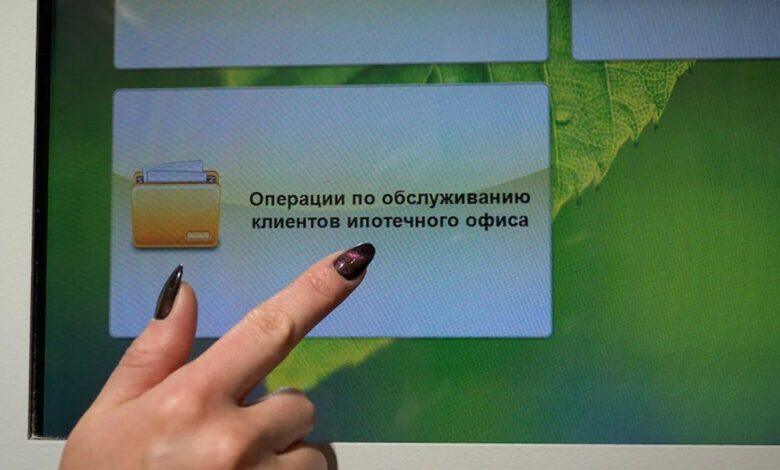 Операции по обслуживанию клиентов ипотечного офиса